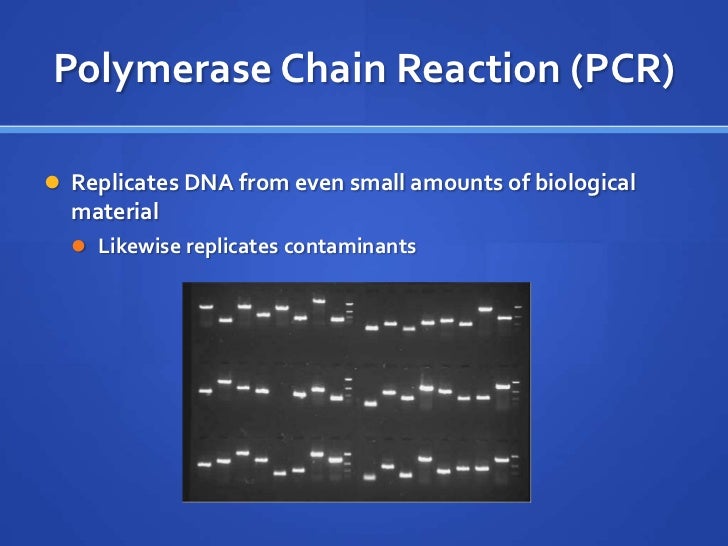 Polymerase Chain Reaction (PCR)

Replicates DNA from even small amounts of biological material

Likewise replicates contaminants